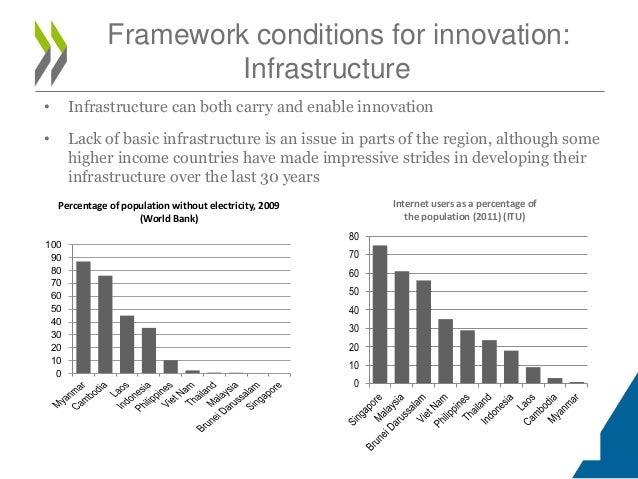 Framework conditions for innovation: Infrastructure

• Infrastructure can both carry and enable innovation

• Lack of basic infrastructure is an issue in parts of the region, although some higher income countries have made impressive strides in developing their infrastructure over the last 30 years

Percentage of population without electricity, 2009 (World Bank)

100
90
80
70
60
50
40
30
20
10
0

Myanmar Cambodia Laos Indonesia Philippines Viet Nam Thailand Malaysia Brunei Darussalam Singapore

Internet users as a percentage of the population (2011) (ITU)

80
70
60
50
40
30
20
10
0

Singapore Malaysia Brunei Darussalam Viet Nam Philippines Thailand Indonesia Laos Cambodia Myanmar